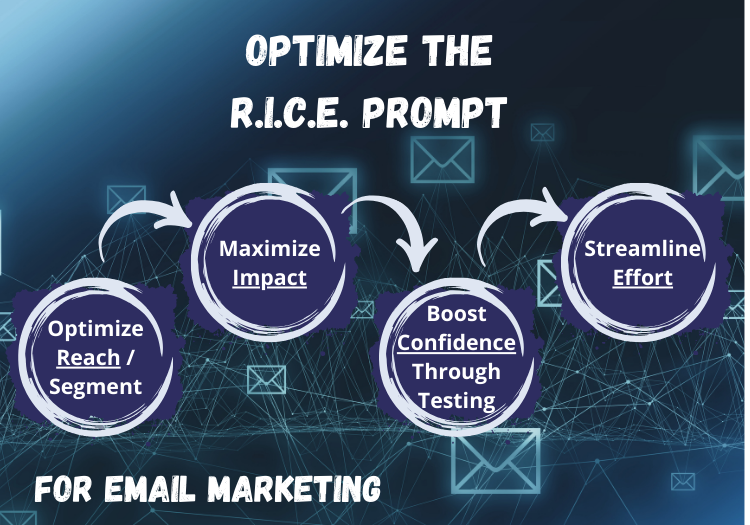 OPTIMIZE THE R.I.C.E. PROMPT

Optimize Reach / Segment

Maximize Impact

Boost Confidence Through Testing

Streamline Effort

FOR EMAIL MARKETING